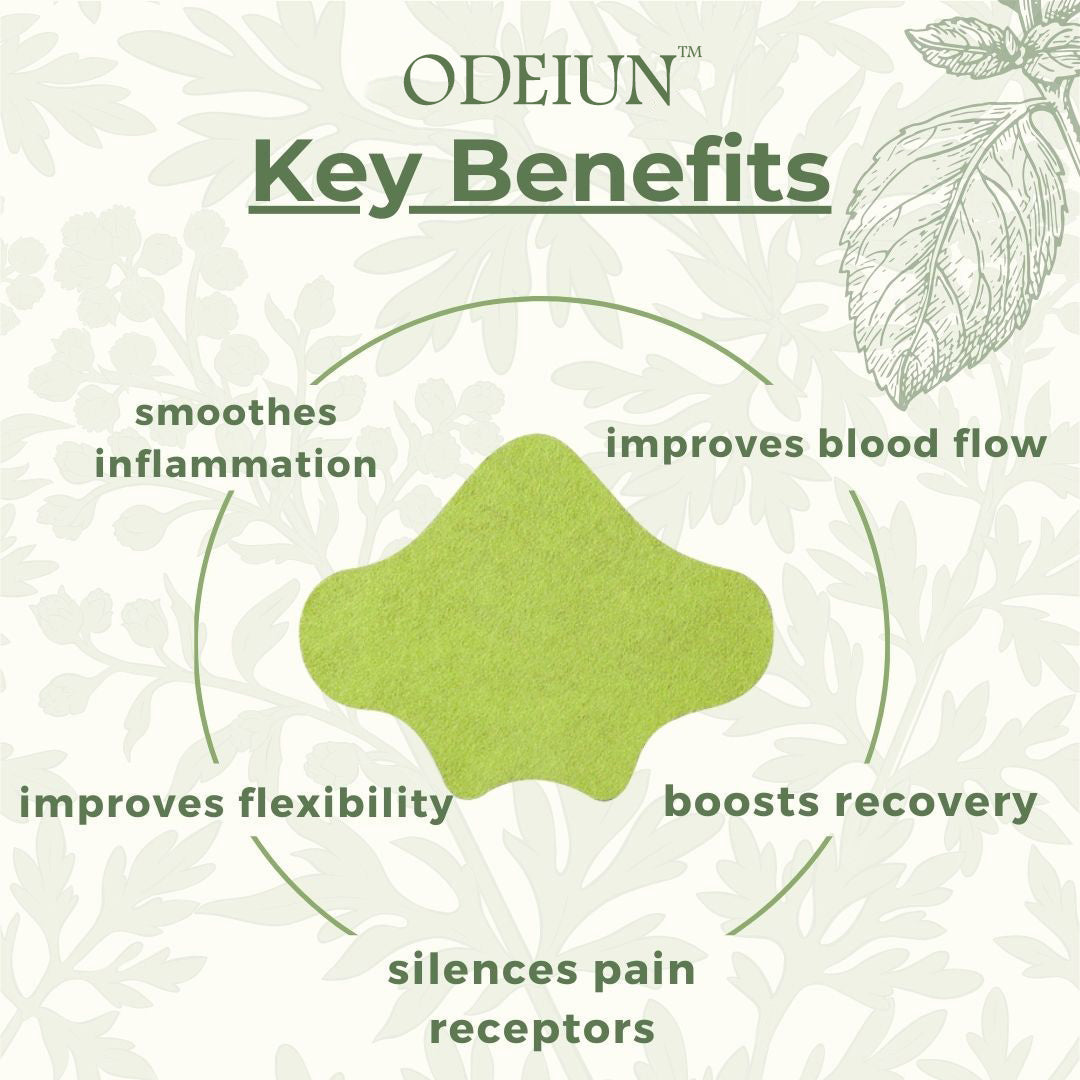 ODEIUN™

Key Benefits

smoothes inflammation

improves blood flow

improves flexibility

boosts recovery

silences pain receptors